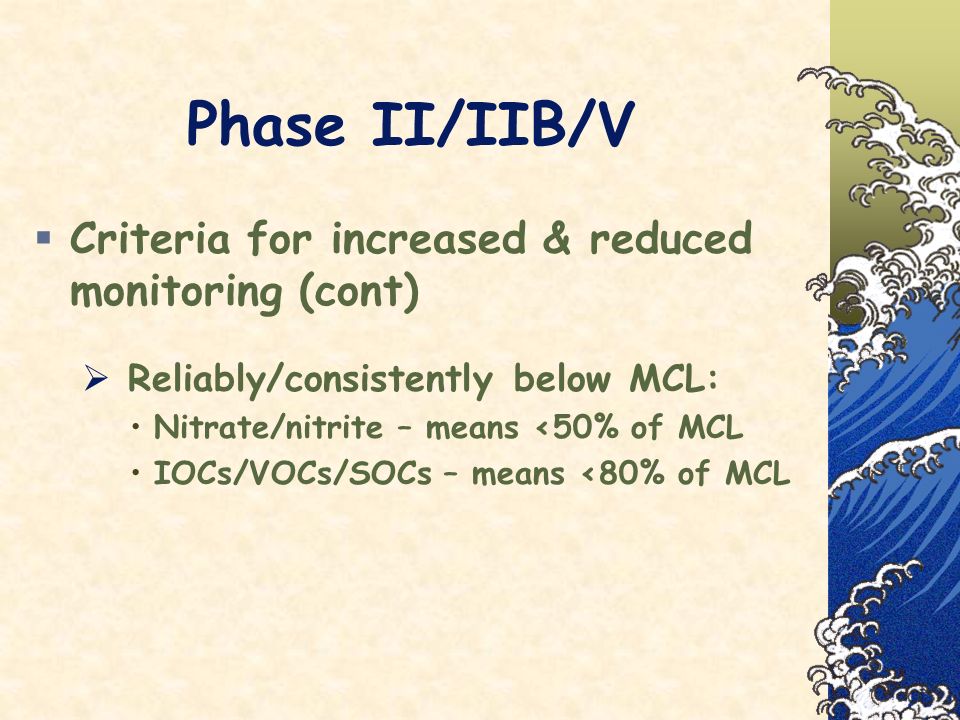 Phase II/IIB/V

▪ Criteria for increased & reduced monitoring (cont)

➢ Reliably/consistently below MCL:

• Nitrate/nitrite – means <50% of MCL

• IOCs/VOCs/SOCs – means <80% of MCL